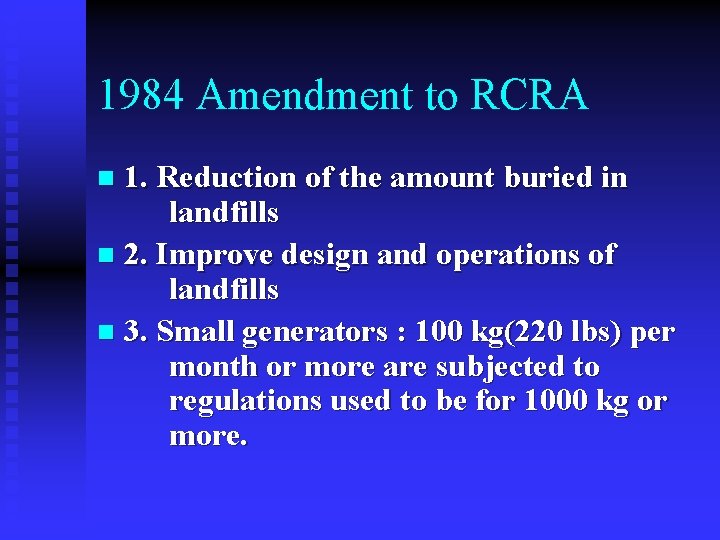 1984 Amendment to RCRA

1. Reduction of the amount buried in landfills

2. Improve design and operations of landfills

3. Small generators : 100 kg(220 lbs) per month or more are subjected to regulations used to be for 1000 kg or more.